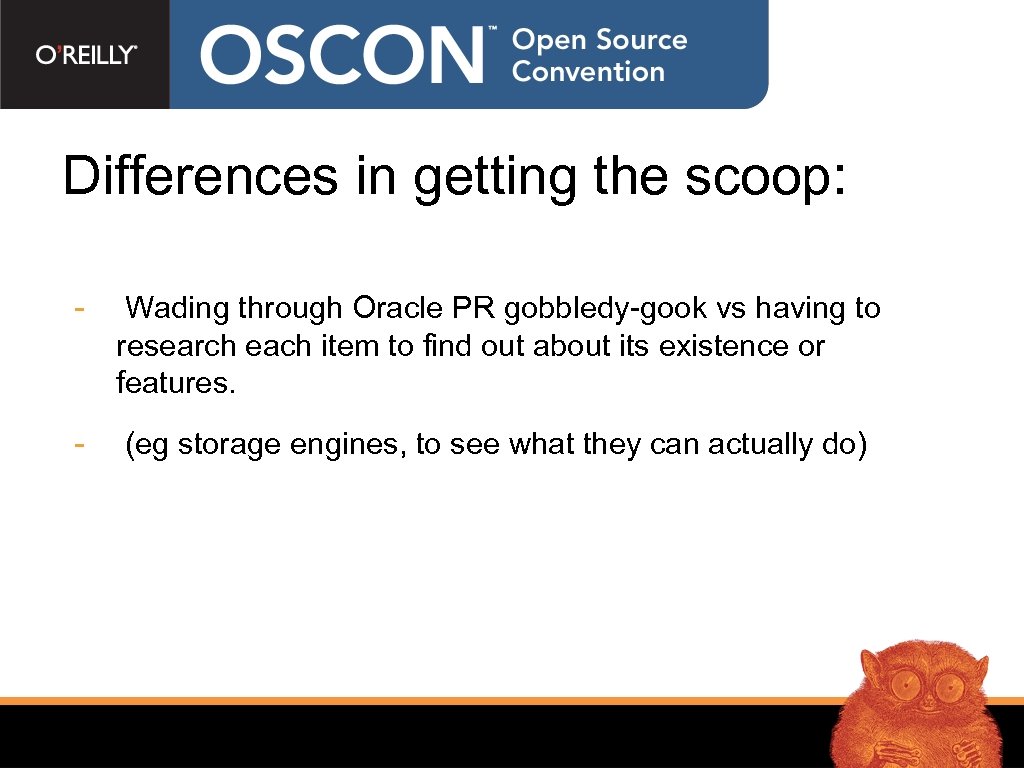 O'REILLY®

OSCON™ Open Source Convention

Differences in getting the scoop:

- Wading through Oracle PR gobbledy-gook vs having to research each item to find out about its existence or features.

- (eg storage engines, to see what they can actually do)